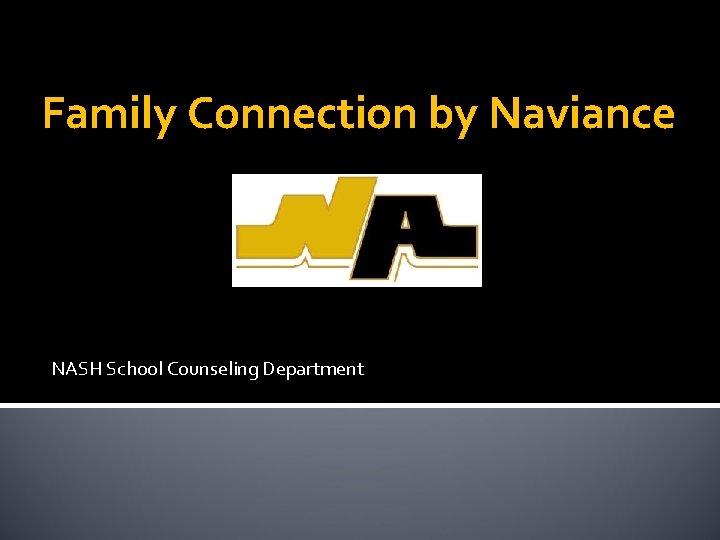 Family Connection by Naviance

NA

NASH School Counseling Department